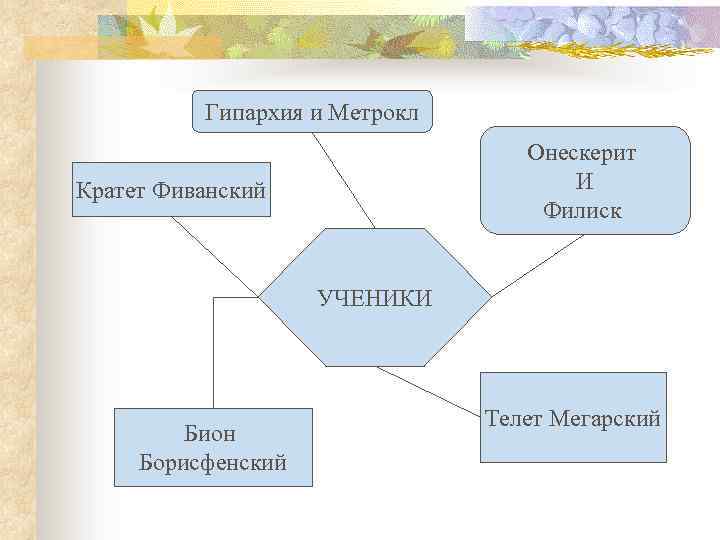 Гипархия и Метрокл

Кратет Фиванский

Онескерит
И
Филиск

УЧЕНИКИ

Бион
Борисфенский

Телет Мегарский